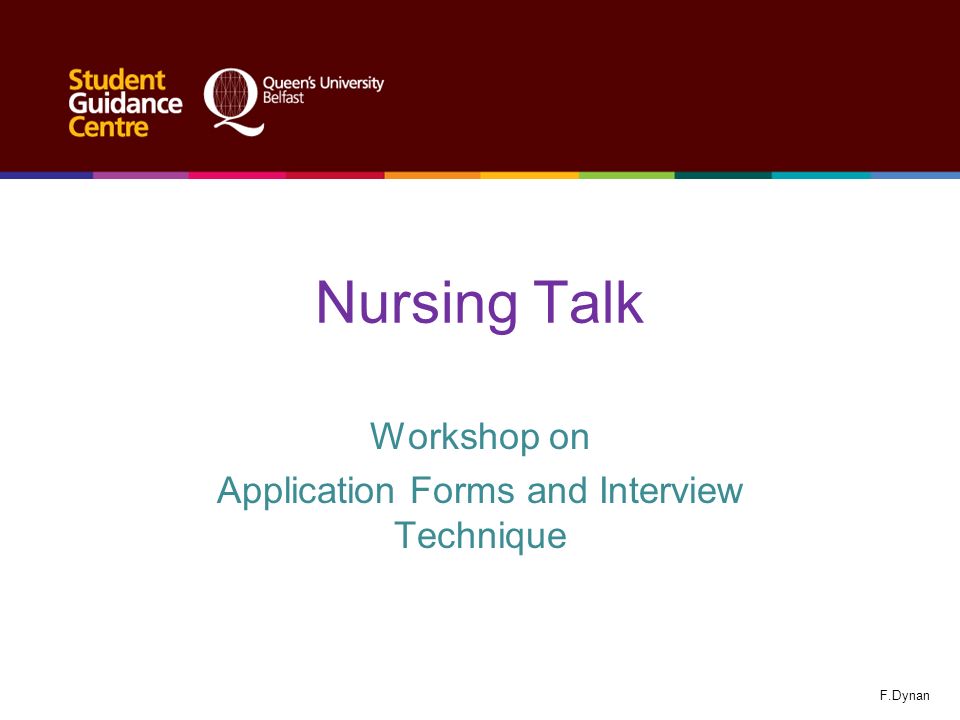 Student Guidance Centre

Queen's University Belfast

Nursing Talk

Workshop on
Application Forms and Interview Technique

F.Dynan